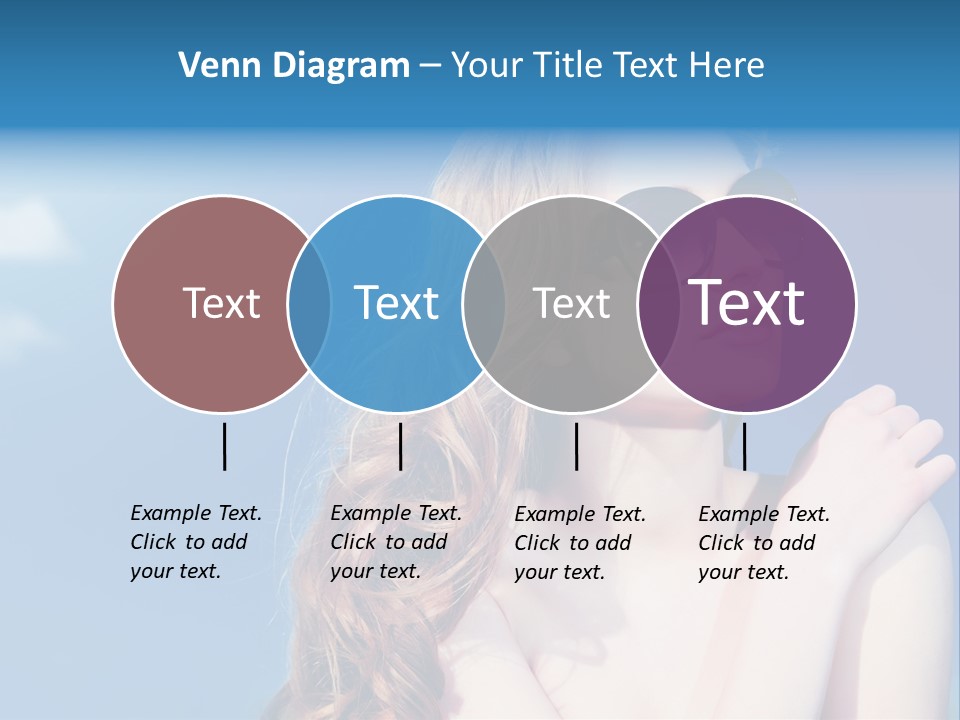 Venn Diagram – Your Title Text Here

Text

Text

Text

Text

Example Text. Click to add your text.

Example Text. Click to add your text.

Example Text. Click to add your text.

Example Text. Click to add your text.